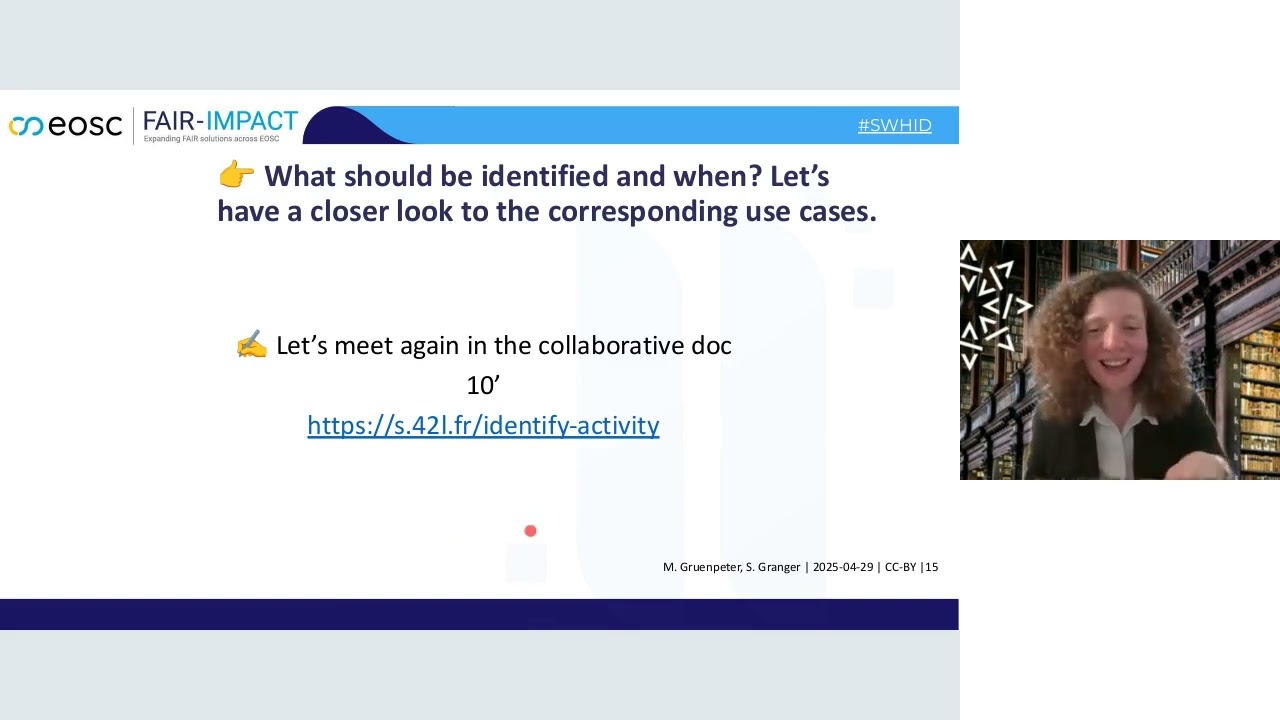 eosc | FAIR-IMPACT
Expanding FAIR solutions across EOSC

#SWHID

👉 What should be identified and when? Let's have a closer look to the corresponding use cases.

✍ Let's meet again in the collaborative doc
10'
https://s.42l.fr/identify-activity

M. Gruenpeter, S. Granger | 2025-04-29 | CC-BY |15